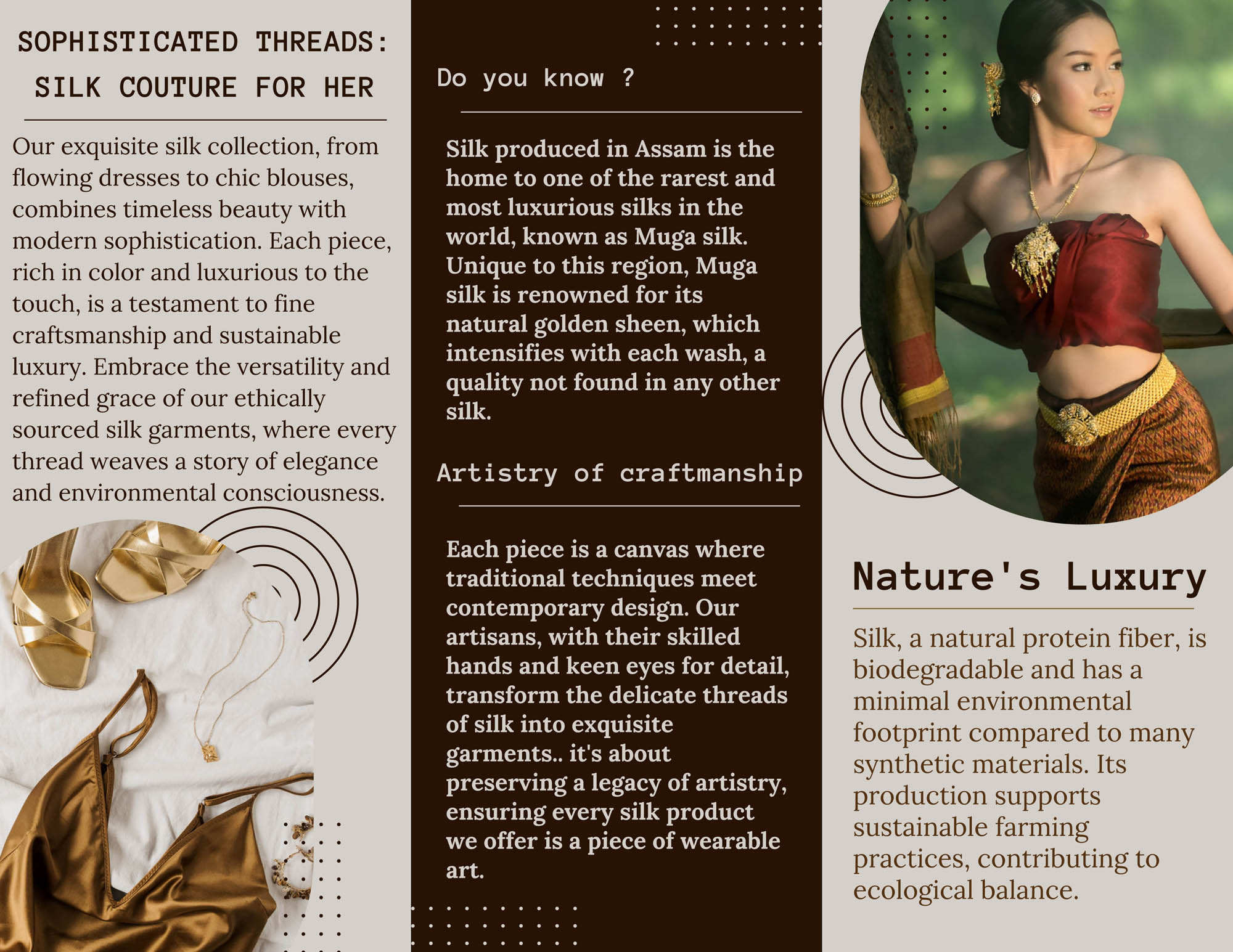 SOPHISTICATED THREADS: SILK COUTURE FOR HER

Our exquisite silk collection, from flowing dresses to chic blouses, combines timeless beauty with modern sophistication. Each piece, rich in color and luxurious to the touch, is a testament to fine craftsmanship and sustainable luxury. Embrace the versatility and refined grace of our ethically sourced silk garments, where every thread weaves a story of elegance and environmental consciousness.

Do you know ?

Silk produced in Assam is the home to one of the rarest and most luxurious silks in the world, known as Muga silk. Unique to this region, Muga silk is renowned for its natural golden sheen, which intensifies with each wash, a quality not found in any other silk.

Artistry of craftmanship

Each piece is a canvas where traditional techniques meet contemporary design. Our artisans, with their skilled hands and keen eyes for detail, transform the delicate threads of silk into exquisite garments.. it's about preserving a legacy of artistry, ensuring every silk product we offer is a piece of wearable art.

Nature's Luxury

Silk, a natural protein fiber, is biodegradable and has a minimal environmental footprint compared to many synthetic materials. Its production supports sustainable farming practices, contributing to ecological balance.